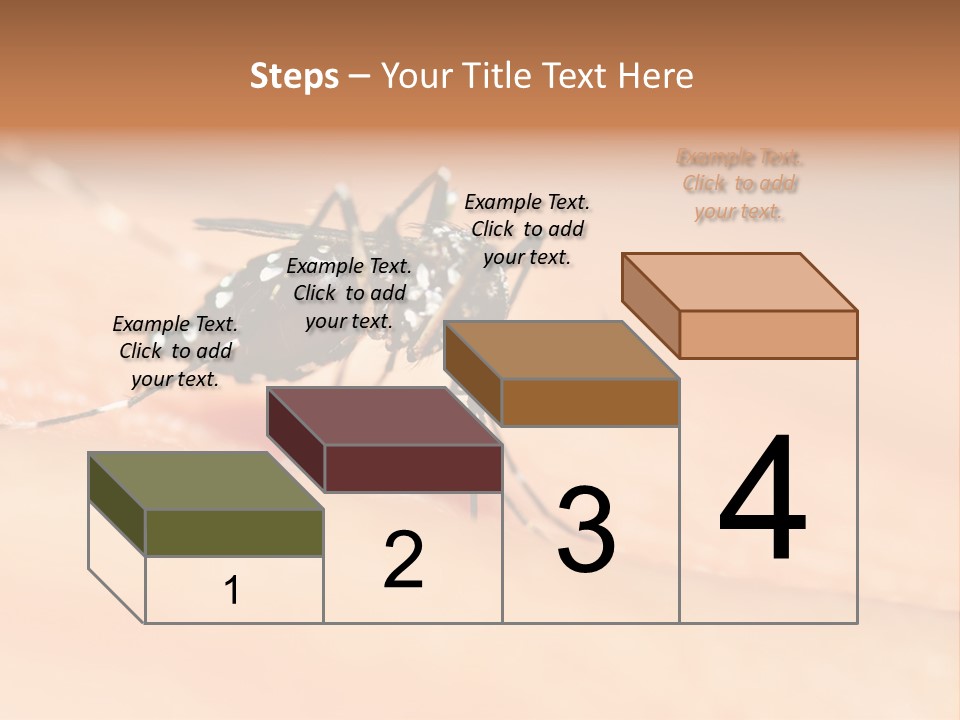 Steps – Your Title Text Here

Example Text. Click to add your text.

Example Text. Click to add your text.

Example Text. Click to add your text.

Example Text. Click to add your text.

1

2

3

4